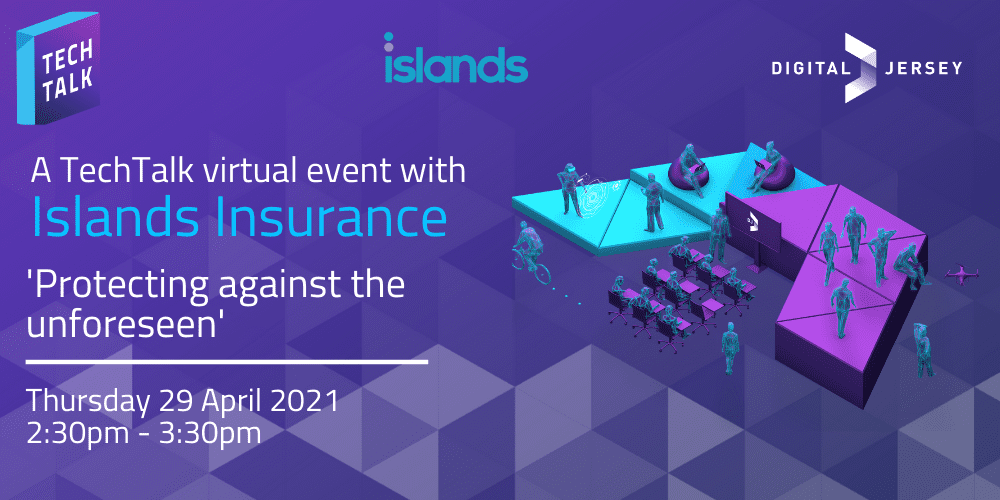 TECH TALK

islands

DIGITAL JERSEY

A TechTalk virtual event with
Islands Insurance

'Protecting against the unforeseen'

Thursday 29 April 2021
2:30pm - 3:30pm